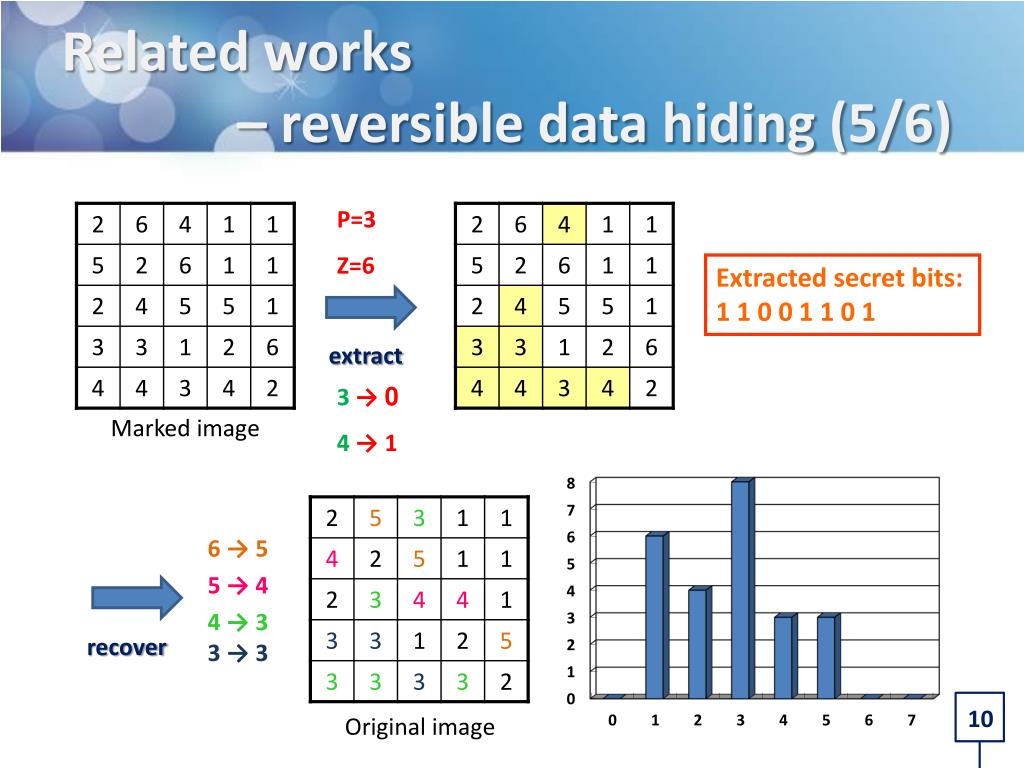 Related works
– reversible data hiding (5/6)

| 2 | 6 | 4 | 1 | 1 |
|---|---|---|---|---|
| 5 | 2 | 6 | 1 | 1 |
| 2 | 4 | 5 | 5 | 1 |
| 3 | 3 | 1 | 2 | 6 |
| 4 | 4 | 3 | 4 | 2 |

Marked image

P=3

Z=6

extract

3 → 0

4 → 1

| 2 | 6 | 4 | 1 | 1 |
|---|---|---|---|---|
| 5 | 2 | 6 | 1 | 1 |
| 2 | 4 | 5 | 5 | 1 |
| 3 | 3 | 1 | 2 | 6 |
| 4 | 4 | 3 | 4 | 2 |

Extracted secret bits:
1 1 0 0 1 1 0 1

recover

6 → 5
5 → 4
4 → 3
3 → 3

| 2 | 5 | 3 | 1 | 1 |
|---|---|---|---|---|
| 4 | 2 | 5 | 1 | 1 |
| 2 | 3 | 4 | 4 | 1 |
| 3 | 3 | 1 | 2 | 5 |
| 3 | 3 | 3 | 3 | 2 |

Original image

8
7
6
5
4
3
2
1
0
0 1 2 3 4 5 6 7

10